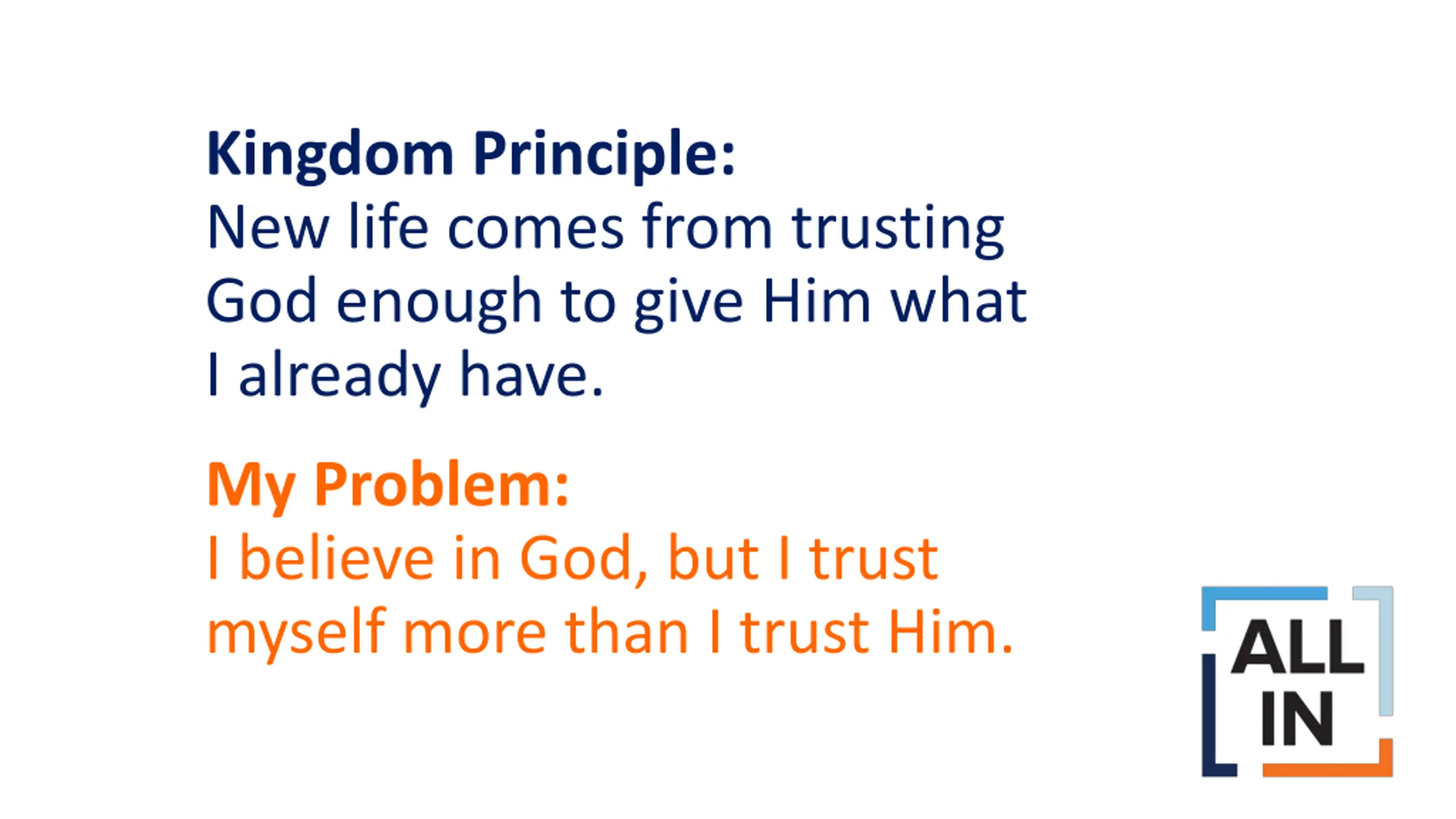 Kingdom Principle:
New life comes from trusting God enough to give Him what I already have.

My Problem:
I believe in God, but I trust myself more than I trust Him.

ALL
IN